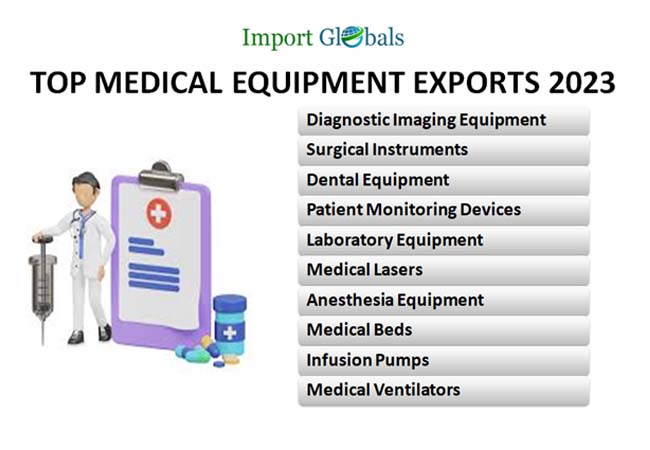 Import Globals

TOP MEDICAL EQUIPMENT EXPORTS 2023

Diagnostic Imaging Equipment
Surgical Instruments
Dental Equipment
Patient Monitoring Devices
Laboratory Equipment
Medical Lasers
Anesthesia Equipment
Medical Beds
Infusion Pumps
Medical Ventilators